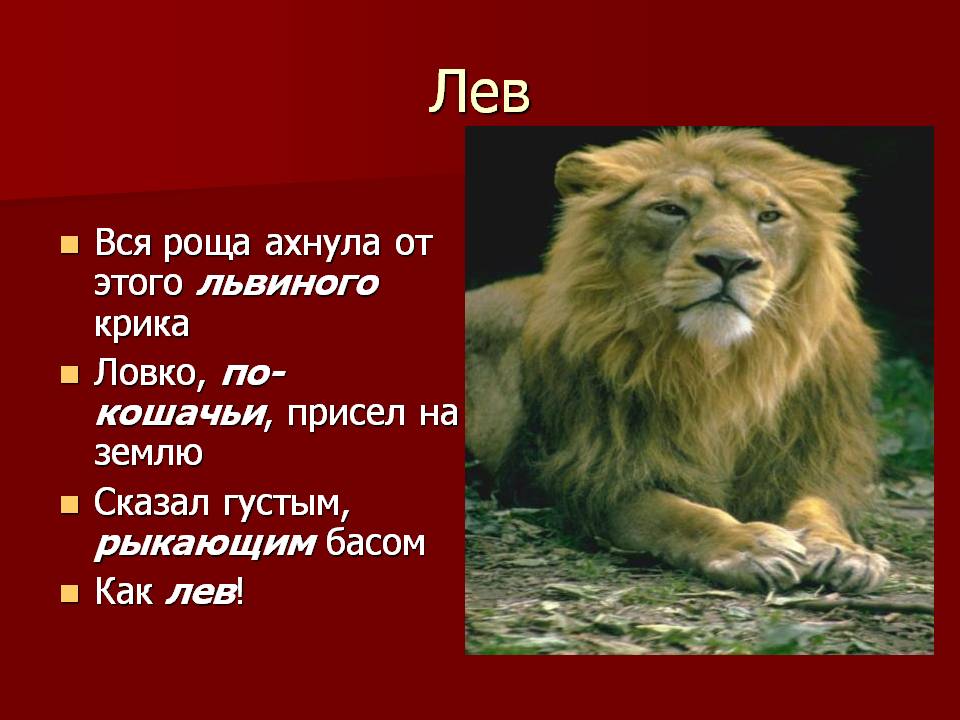 Лев

Вся роща ахнула от этого львиного крика

Ловко, по-кошачьи, присел на землю

Сказал густым, рыкающим басом

Как лев!